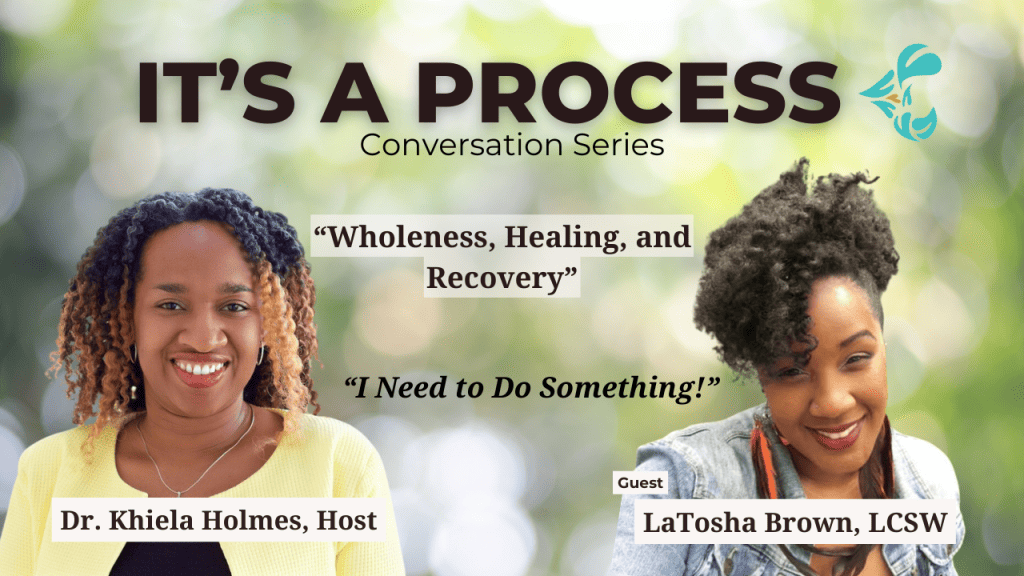 IT'S A PROCESS
Conversation Series

"Wholeness, Healing, and Recovery"

"I Need to Do Something!"

Dr. Khiela Holmes, Host

Guest
LaTosha Brown, LCSW